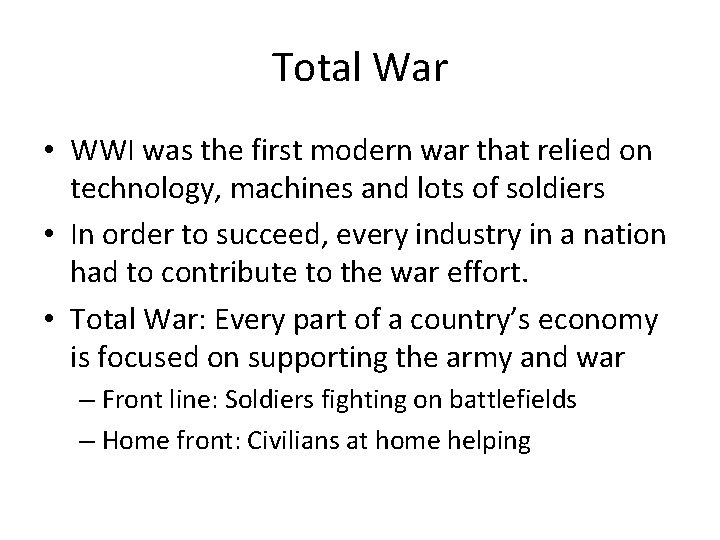 Total War

• WWI was the first modern war that relied on technology, machines and lots of soldiers
• In order to succeed, every industry in a nation had to contribute to the war effort.
• Total War: Every part of a country's economy is focused on supporting the army and war
  – Front line: Soldiers fighting on battlefields
  – Home front: Civilians at home helping